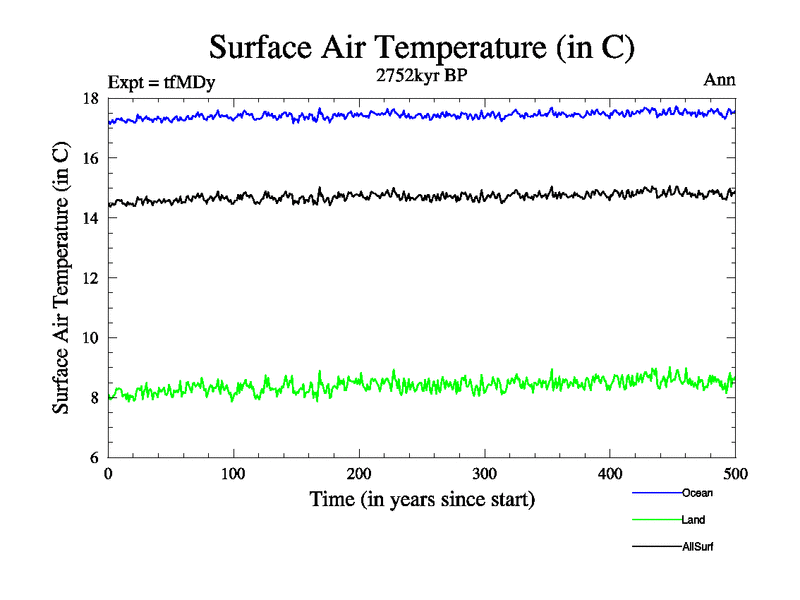 Surface Air Temperature (in C)

Expt = tfMDy
2752kyr BP
Ann

Surface Air Temperature (in C)

18
16
14
12
10
8
6

0
100
200
300
400
500

Time (in years since start)

Ocean
Land
AllSurf